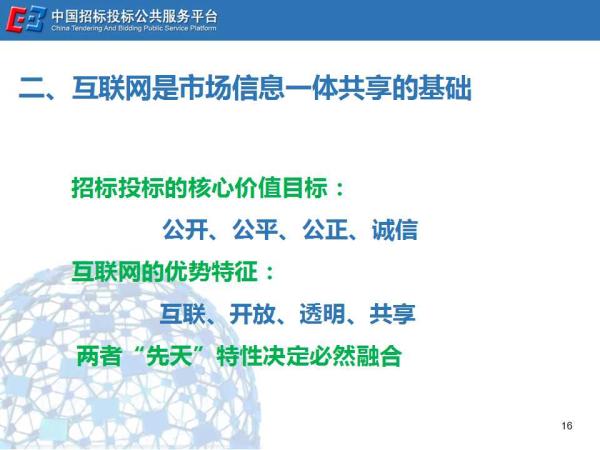 中国招标投标公共服务平台
China Tendering And Bidding Public Service Platform

二、互联网是市场信息一体共享的基础

招标投标的核心价值目标：

公开、公平、公正、诚信

互联网的优势特征：

互联、开放、透明、共享

两者“先天”特性决定必然融合

16